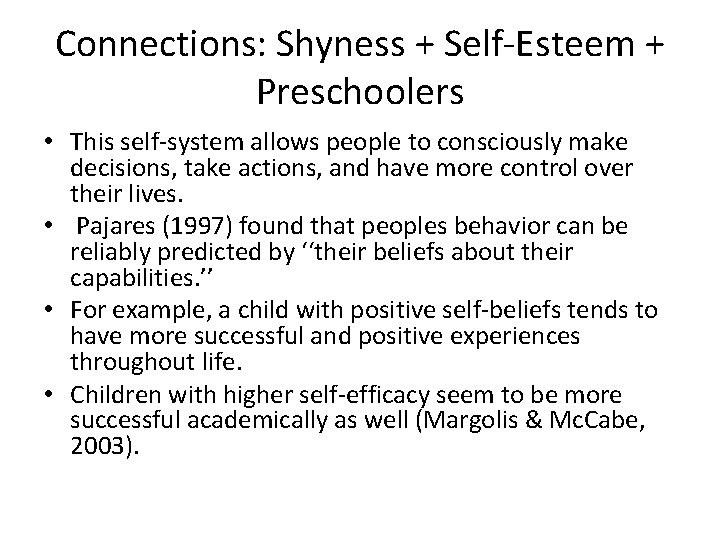 Connections: Shyness + Self-Esteem + Preschoolers

• This self-system allows people to consciously make decisions, take actions, and have more control over their lives.
• Pajares (1997) found that peoples behavior can be reliably predicted by ‘‘their beliefs about their capabilities.’’
• For example, a child with positive self-beliefs tends to have more successful and positive experiences throughout life.
• Children with higher self-efficacy seem to be more successful academically as well (Margolis & McCabe, 2003).